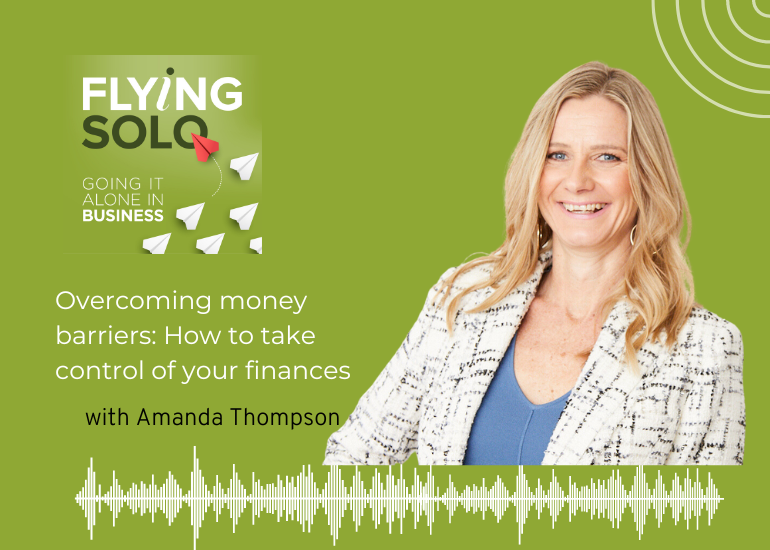 FLYING SOLO

GOING IT ALONE IN BUSINESS

Overcoming money barriers: How to take control of your finances

with Amanda Thompson